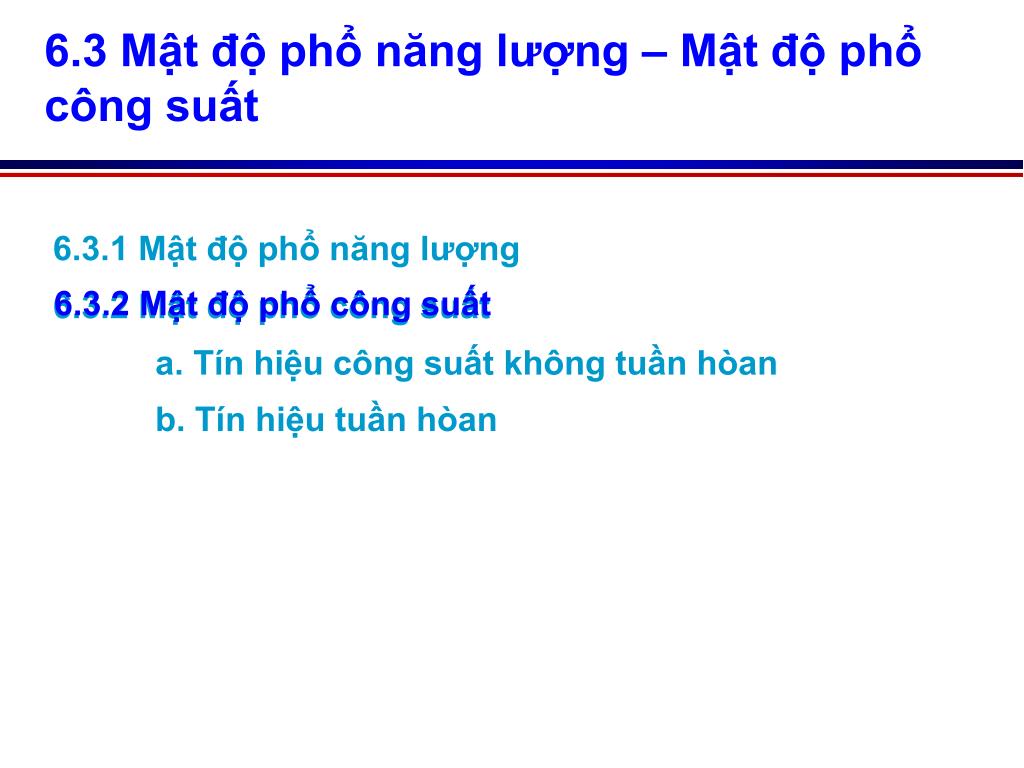 6.3 Mật độ phổ năng lượng – Mật độ phổ công suất

6.3.1 Mật độ phổ năng lượng

6.3.2 Mật độ phổ công suất

a. Tín hiệu công suất không tuần hòan

b. Tín hiệu tuần hòan